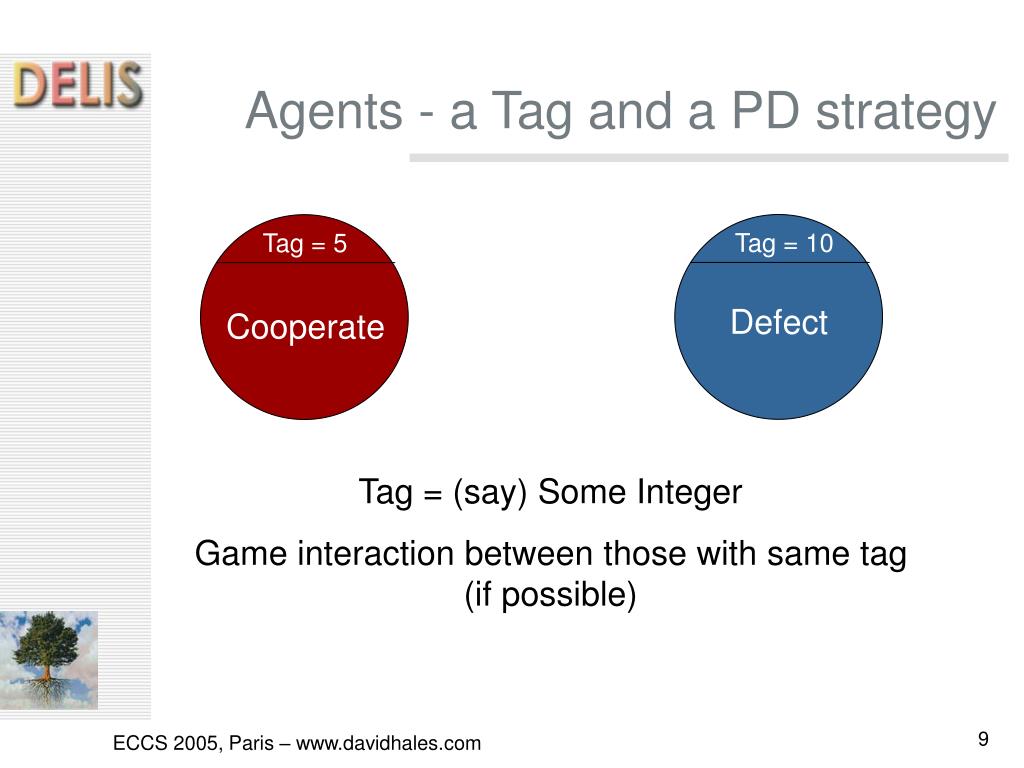 DELIS

Agents - a Tag and a PD strategy

Tag = 5

Cooperate

Tag = 10

Defect

Tag = (say) Some Integer

Game interaction between those with same tag (if possible)

ECCS 2005, Paris – www.davidhales.com

9